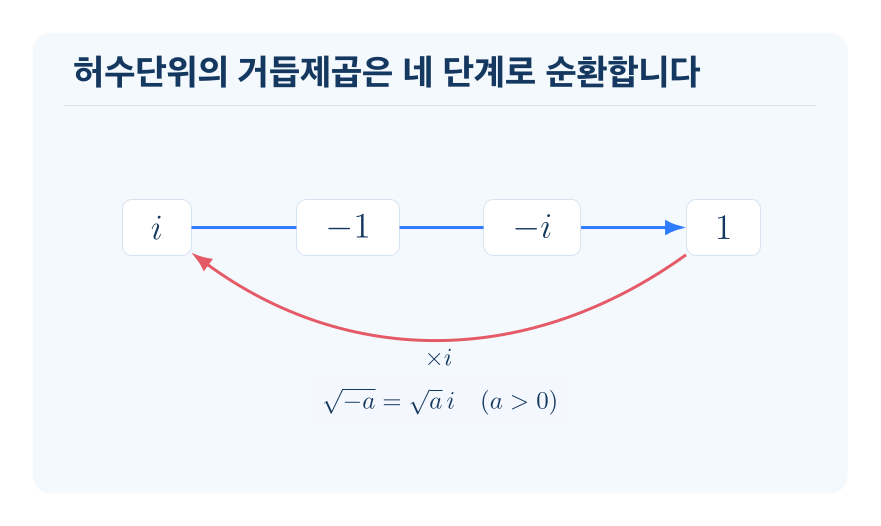 허수단위의 거듭제곱은 네 단계로 순환합니다

$i$

$-1$

$-i$

$1$

$\times i$

$\sqrt{-a} = \sqrt{a}\,i \quad (a > 0)$